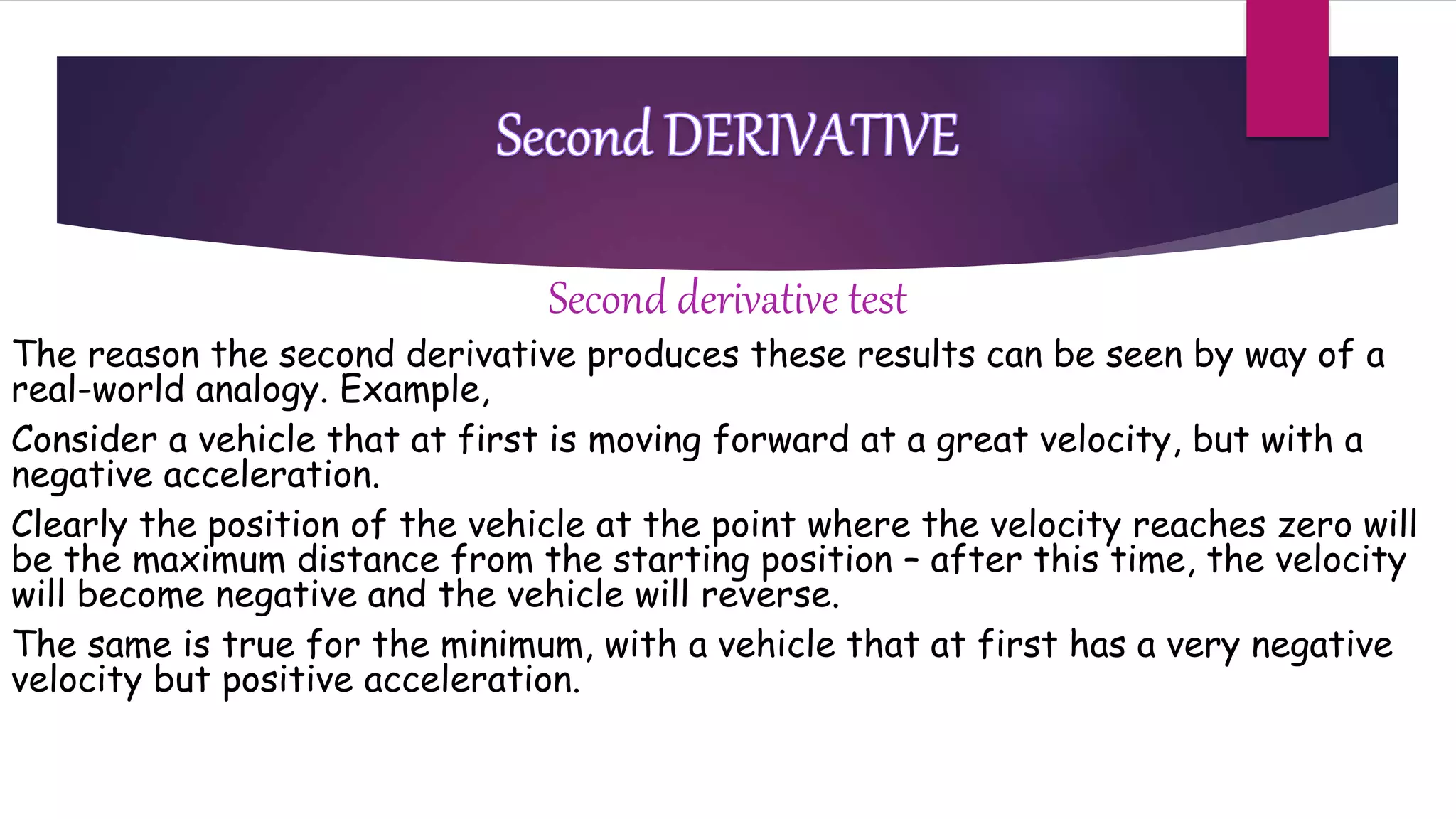 Second DERIVATIVE

Second derivative test

The reason the second derivative produces these results can be seen by way of a real-world analogy. Example,

Consider a vehicle that at first is moving forward at a great velocity, but with a negative acceleration.

Clearly the position of the vehicle at the point where the velocity reaches zero will be the maximum distance from the starting position – after this time, the velocity will become negative and the vehicle will reverse.

The same is true for the minimum, with a vehicle that at first has a very negative velocity but positive acceleration.